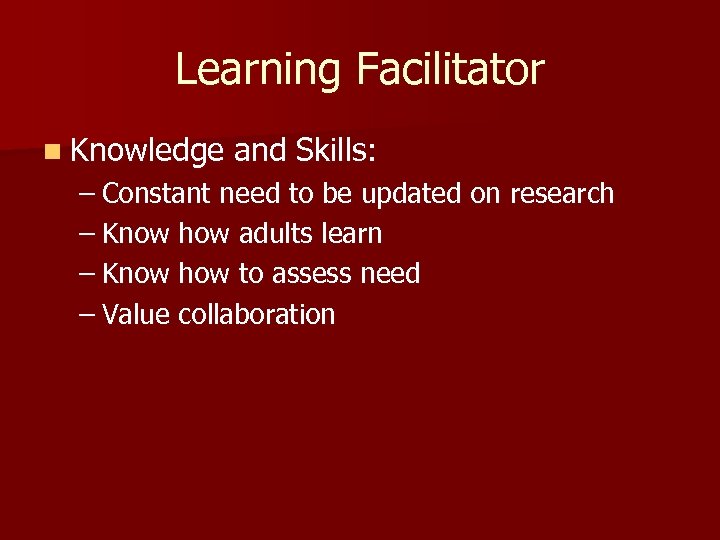 Learning Facilitator

Knowledge and Skills:
– Constant need to be updated on research
– Know how adults learn
– Know how to assess need
– Value collaboration